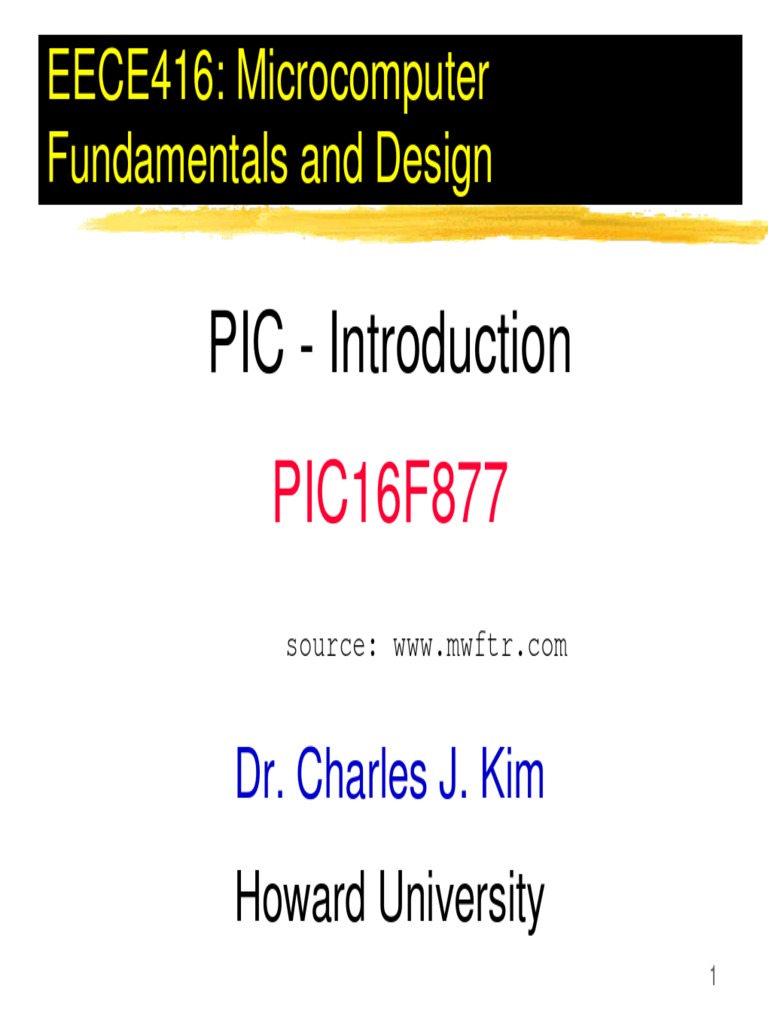 EECE416: Microcomputer Fundamentals and Design

PIC - Introduction

PIC16F877

source: www.mwftr.com

Dr. Charles J. Kim

Howard University

1